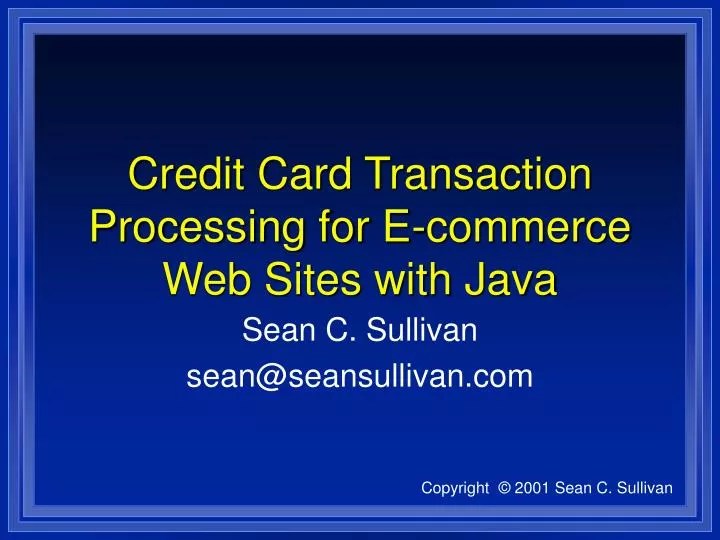 Credit Card Transaction Processing for E-commerce Web Sites with Java

Sean C. Sullivan

sean@seansullivan.com

Copyright © 2001 Sean C. Sullivan